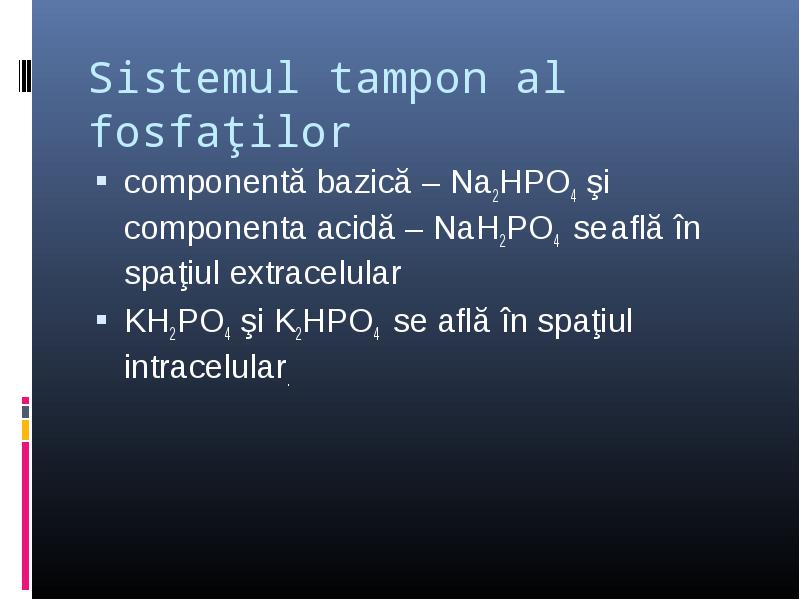 Sistemul tampon al fosfaţilor

▪ componentă bazică – $Na_2HPO_4$ şi componenta acidă – $NaH_2PO_4$ se află în spaţiul extracelular

▪ $KH_2PO_4$ şi $K_2HPO_4$ se află în spaţiul intracelular.